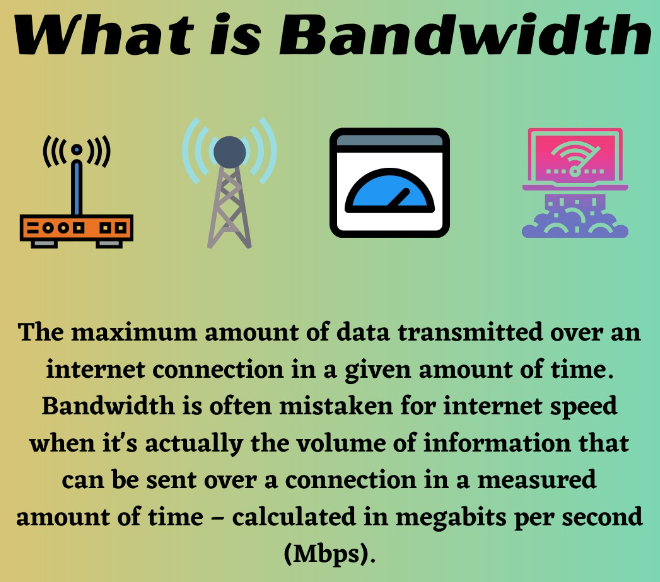 What is Bandwidth

The maximum amount of data transmitted over an internet connection in a given amount of time. Bandwidth is often mistaken for internet speed when it's actually the volume of information that can be sent over a connection in a measured amount of time – calculated in megabits per second (Mbps).